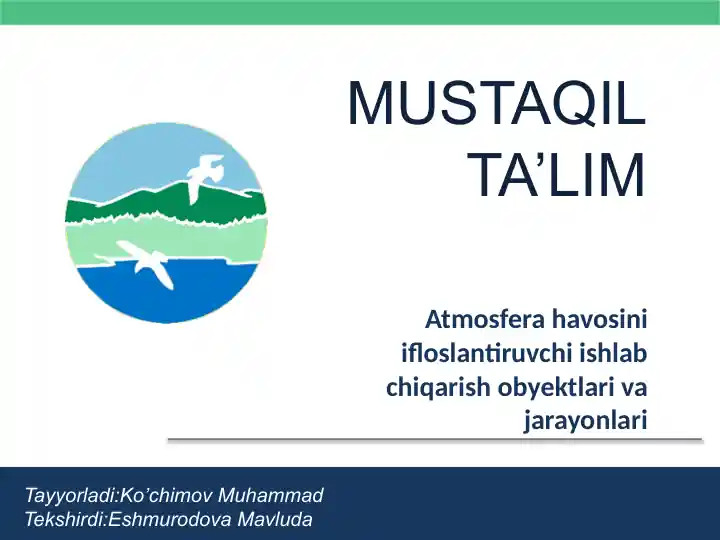 MUSTAQIL TA’LIM

Atmosfera havosini ifloslantiruvchi ishlab chiqarish obyektlari va jarayonlari

Tayyorladi:Ko’chimov Muhammad
Tekshirdi:Eshmurodova Mavluda